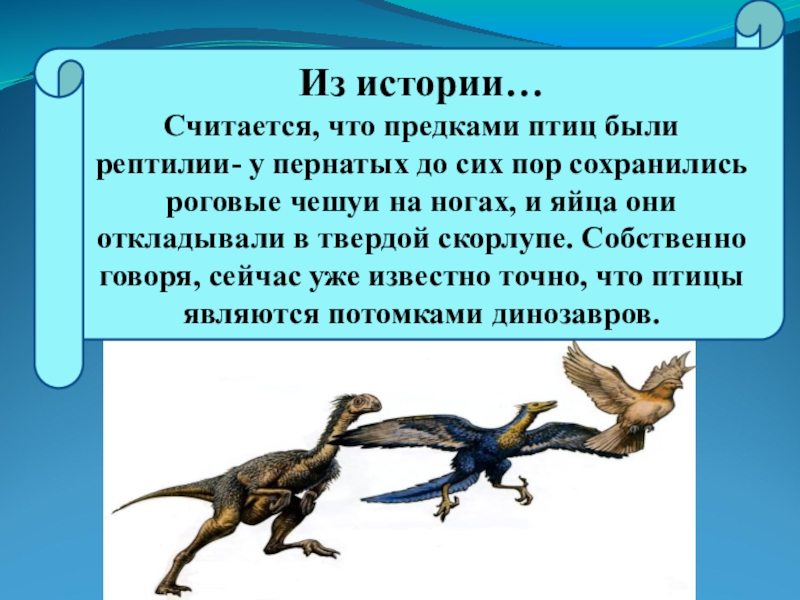 Из истории…

Считается, что предками птиц были рептилии- у пернатых до сих пор сохранились роговые чешуи на ногах, и яйца они откладывали в твердой скорлупе. Собственно говоря, сейчас уже известно точно, что птицы являются потомками динозавров.